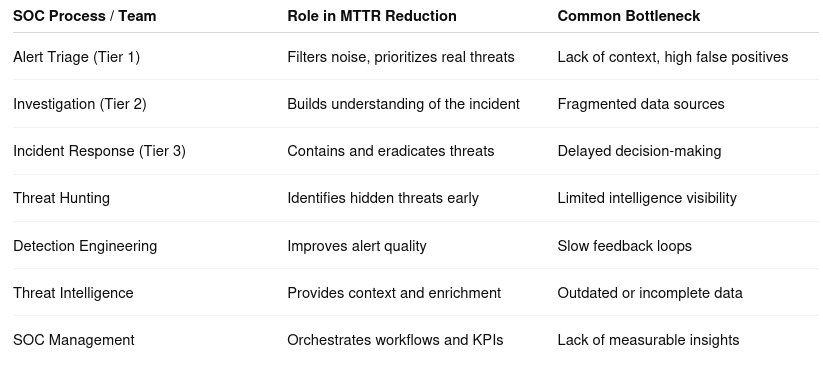 | SOC Process / Team | Role in MTTR Reduction | Common Bottleneck |
|---|---|---|
| Alert Triage (Tier 1) | Filters noise, prioritizes real threats | Lack of context, high false positives |
| Investigation (Tier 2) | Builds understanding of the incident | Fragmented data sources |
| Incident Response (Tier 3) | Contains and eradicates threats | Delayed decision-making |
| Threat Hunting | Identifies hidden threats early | Limited intelligence visibility |
| Detection Engineering | Improves alert quality | Slow feedback loops |
| Threat Intelligence | Provides context and enrichment | Outdated or incomplete data |
| SOC Management | Orchestrates workflows and KPIs | Lack of measurable insights |